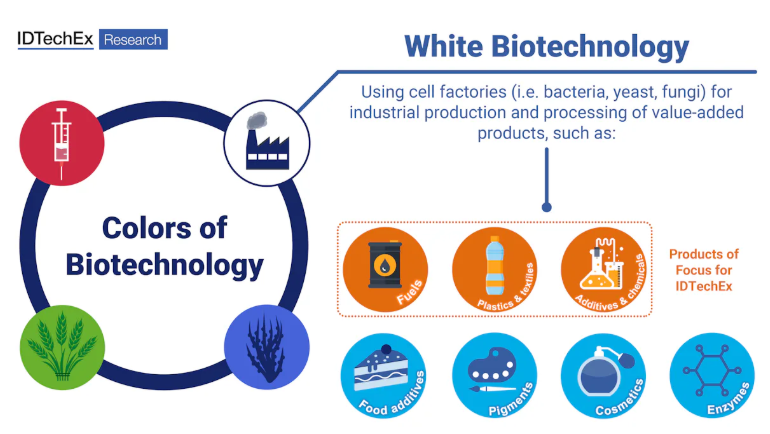 IDTechEx Research

White Biotechnology

Using cell factories (i.e. bacteria, yeast, fungi) for industrial production and processing of value-added products, such as:

Colors of Biotechnology

Fuels

Plastics & textiles

Additives & chemicals

Products of Focus for IDTechEx

Food additives

Pigments

Cosmetics

Enzymes